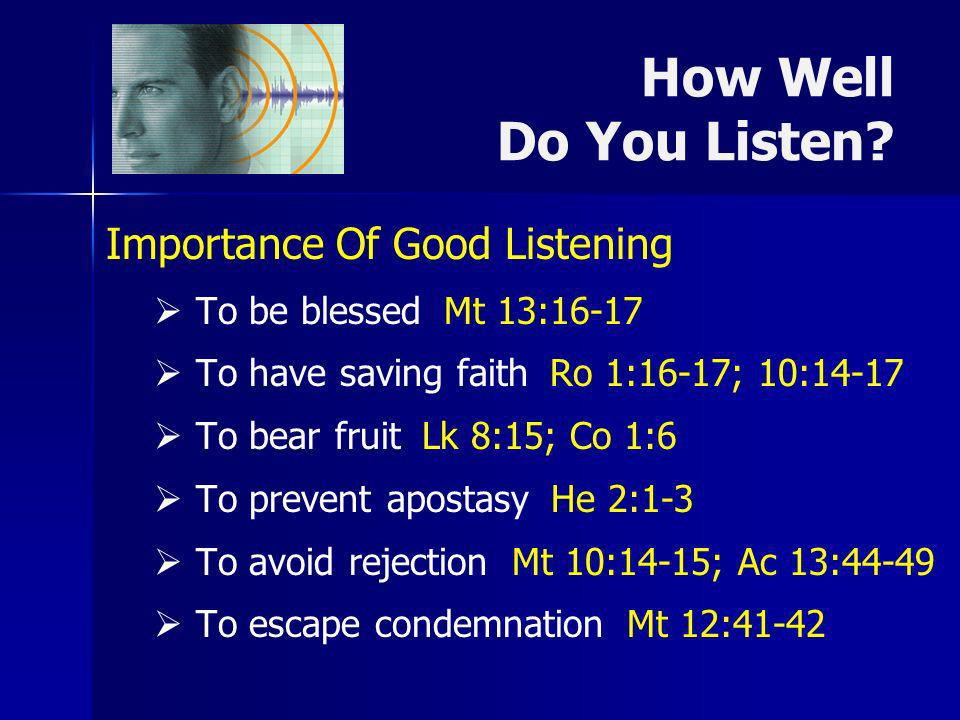 How Well
Do You Listen?

Importance Of Good Listening

➢ To be blessed Mt 13:16-17

➢ To have saving faith Ro 1:16-17; 10:14-17

➢ To bear fruit Lk 8:15; Co 1:6

➢ To prevent apostasy He 2:1-3

➢ To avoid rejection Mt 10:14-15; Ac 13:44-49

➢ To escape condemnation Mt 12:41-42